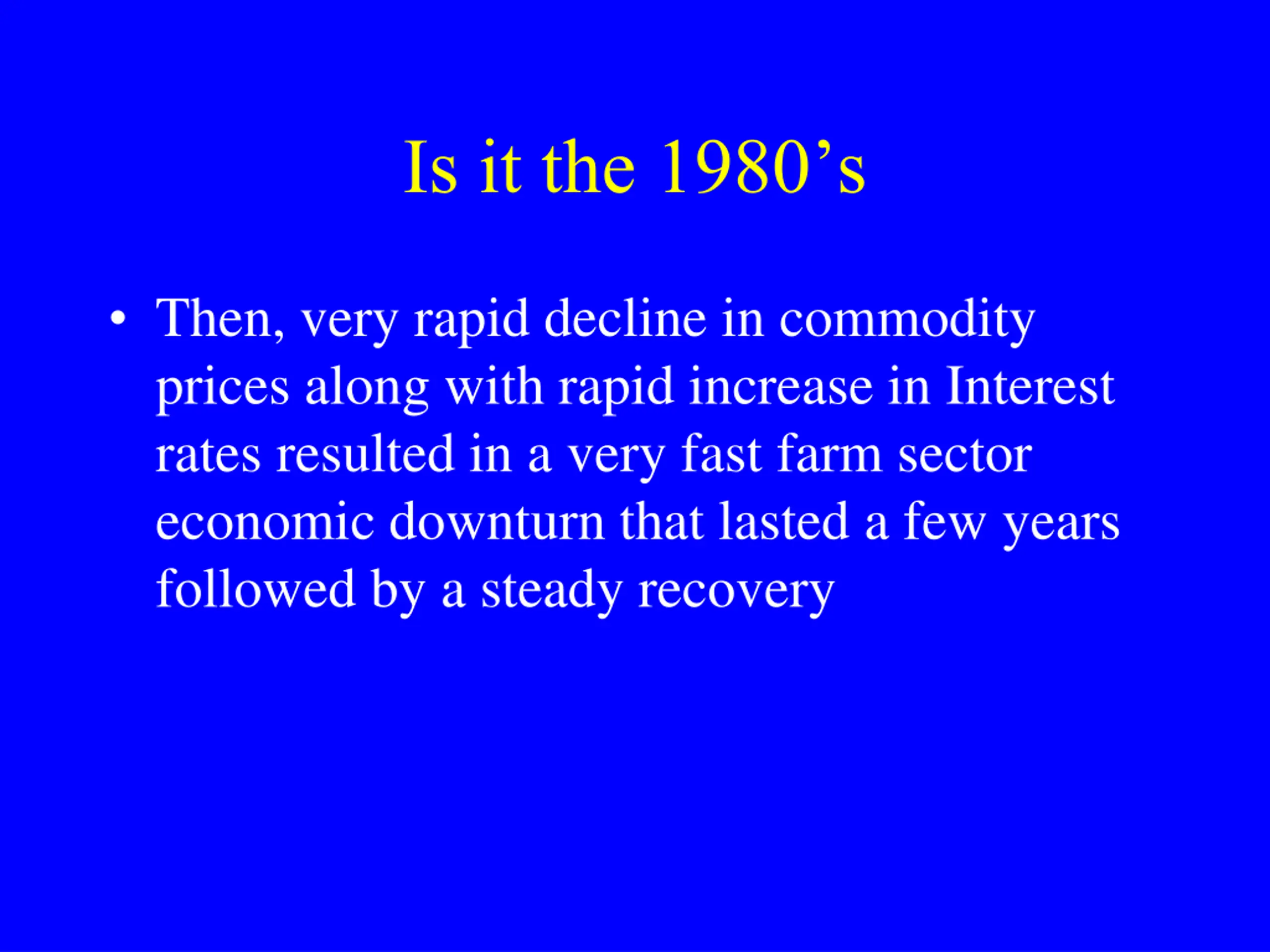 Is it the 1980’s

• Then, very rapid decline in commodity prices along with rapid increase in Interest rates resulted in a very fast farm sector economic downturn that lasted a few years followed by a steady recovery